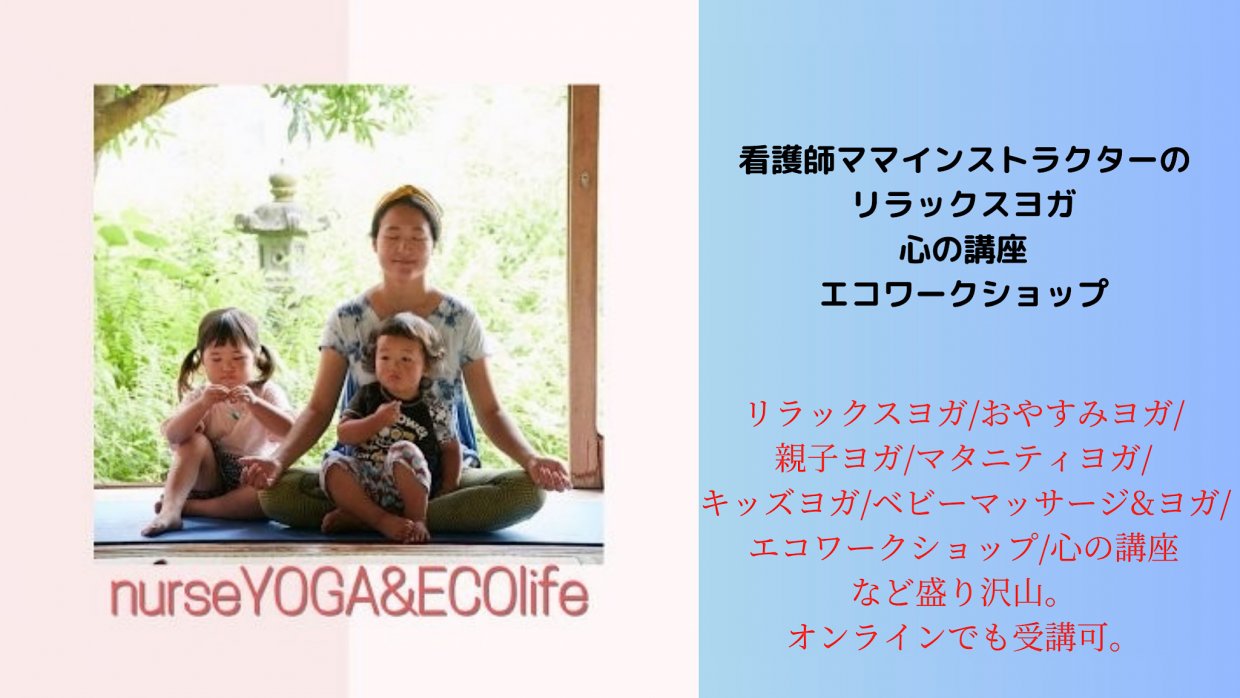 nurseYOGA&ECOlife

看護師ママインストラクターの
リラックスヨガ
心の講座
エコワークショップ

リラックスヨガ/おやすみヨガ/
親子ヨガ/マタニティヨガ/
キッズヨガ/ベビーマッサージ&ヨガ/
エコワークショップ/心の講座
など盛り沢山。
オンラインでも受講可。